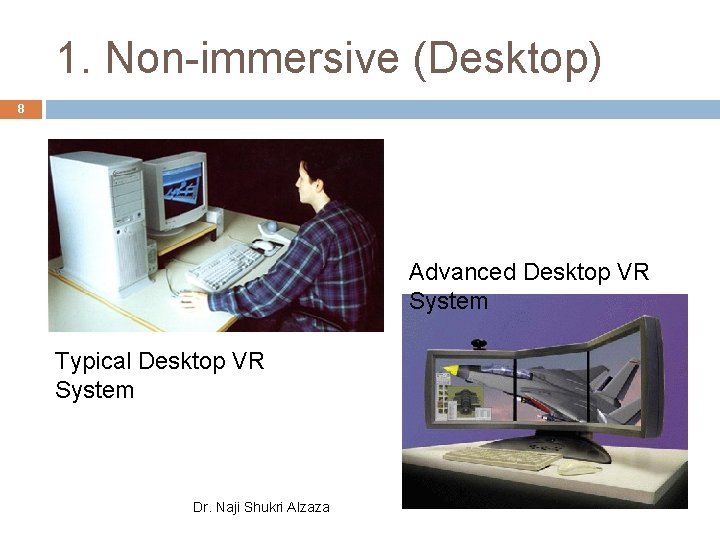 1. Non-immersive (Desktop)

8

Advanced Desktop VR System

Typical Desktop VR System

Dr. Naji Shukri Alzaza